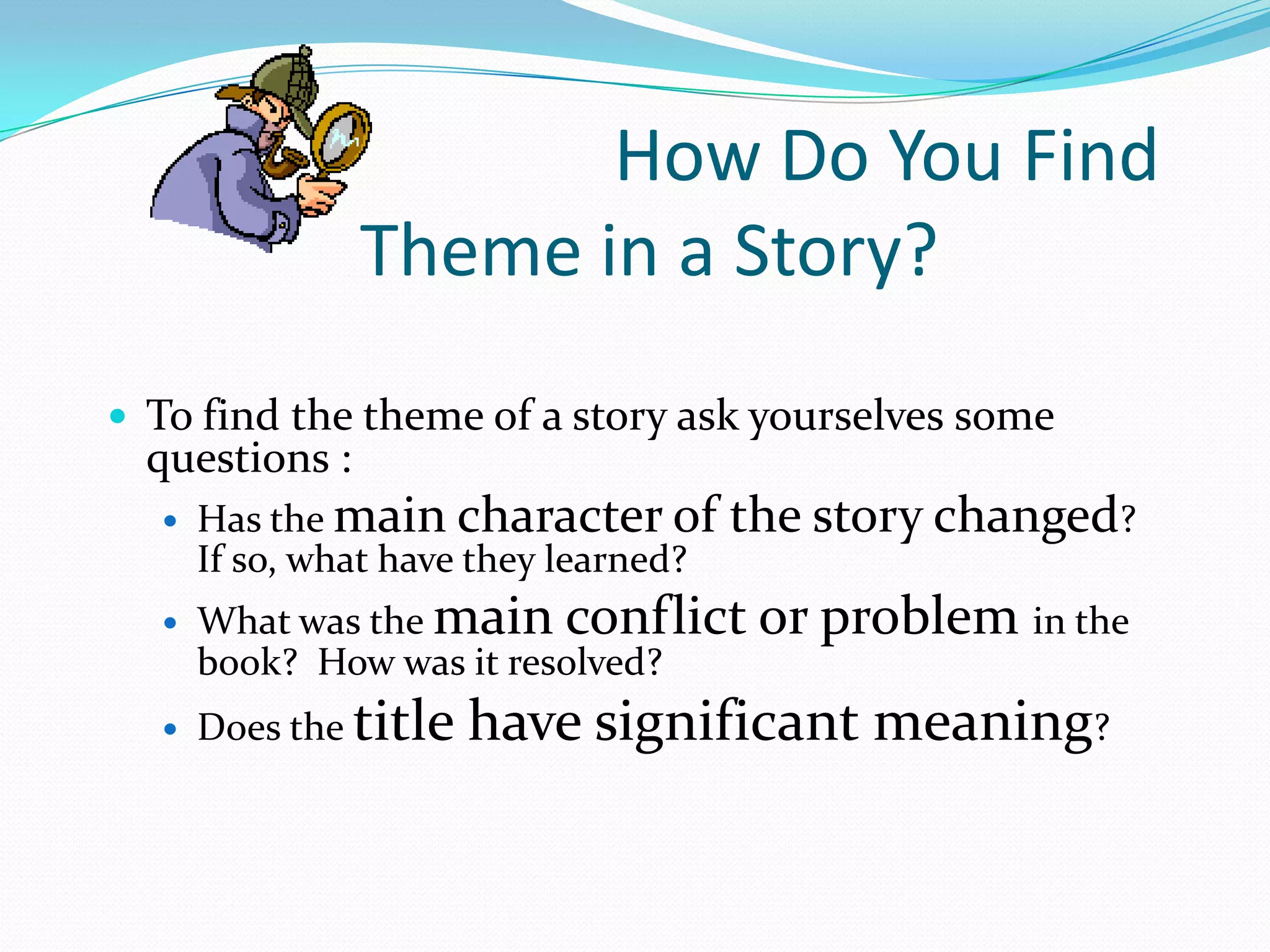 How Do You Find Theme in a Story?

- To find the theme of a story ask yourselves some questions :
  - Has the main character of the story changed? If so, what have they learned?
  - What was the main conflict or problem in the book? How was it resolved?
  - Does the title have significant meaning?